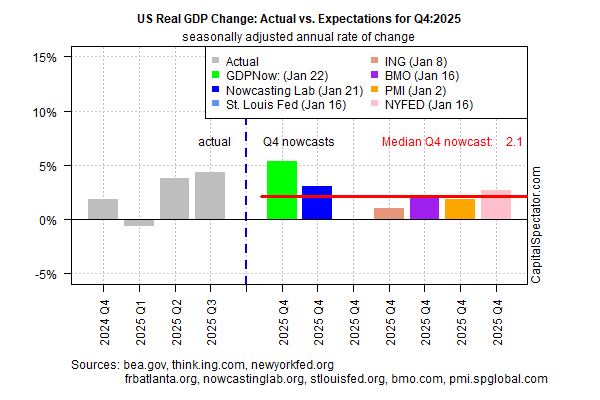 US Real GDP Change: Actual vs. Expectations for Q4:2025
seasonally adjusted annual rate of change

15%
10%
5%
0%
-5%

Actual
GDPNow: (Jan 22)
Nowcasting Lab (Jan 21)
St. Louis Fed (Jan 16)
ING (Jan 8)
BMO (Jan 16)
PMI (Jan 2)
NYFED (Jan 16)

actual
Q4 nowcasts
Median Q4 nowcast: 2.1

CapitalSpectator.com

2024 Q4
2025 Q1
2025 Q2
2025 Q3
2025 Q4
2025 Q4
2025 Q4
2025 Q4
2025 Q4
2025 Q4
2025 Q4

Sources: bea.gov, think.ing.com, newyorkfed.org
frbatlanta.org, nowcastinglab.org, stlouisfed.org, bmo.com, pmi.spglobal.com